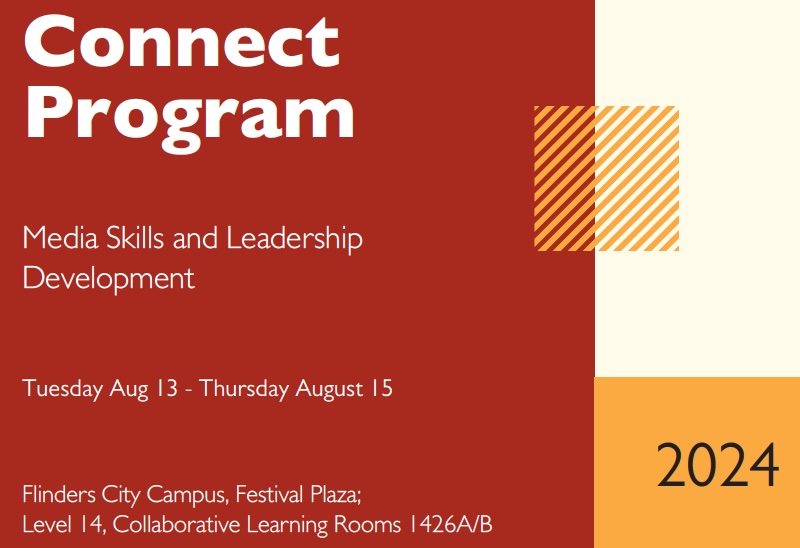 Connect Program

Media Skills and Leadership Development

Tuesday Aug 13 - Thursday August 15

Flinders City Campus, Festival Plaza;
Level 14, Collaborative Learning Rooms 1426A/B

2024